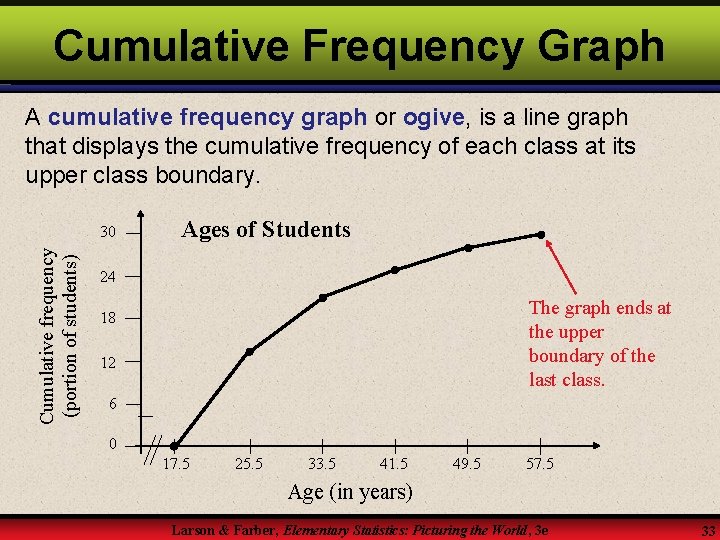 Cumulative Frequency Graph

A cumulative frequency graph or ogive, is a line graph that displays the cumulative frequency of each class at its upper class boundary.

Ages of Students

Cumulative frequency (portion of students)

30
24
18
12
6
0

17.5 25.5 33.5 41.5 49.5 57.5

Age (in years)

The graph ends at the upper boundary of the last class.

Larson & Farber, Elementary Statistics: Picturing the World, 3e

33